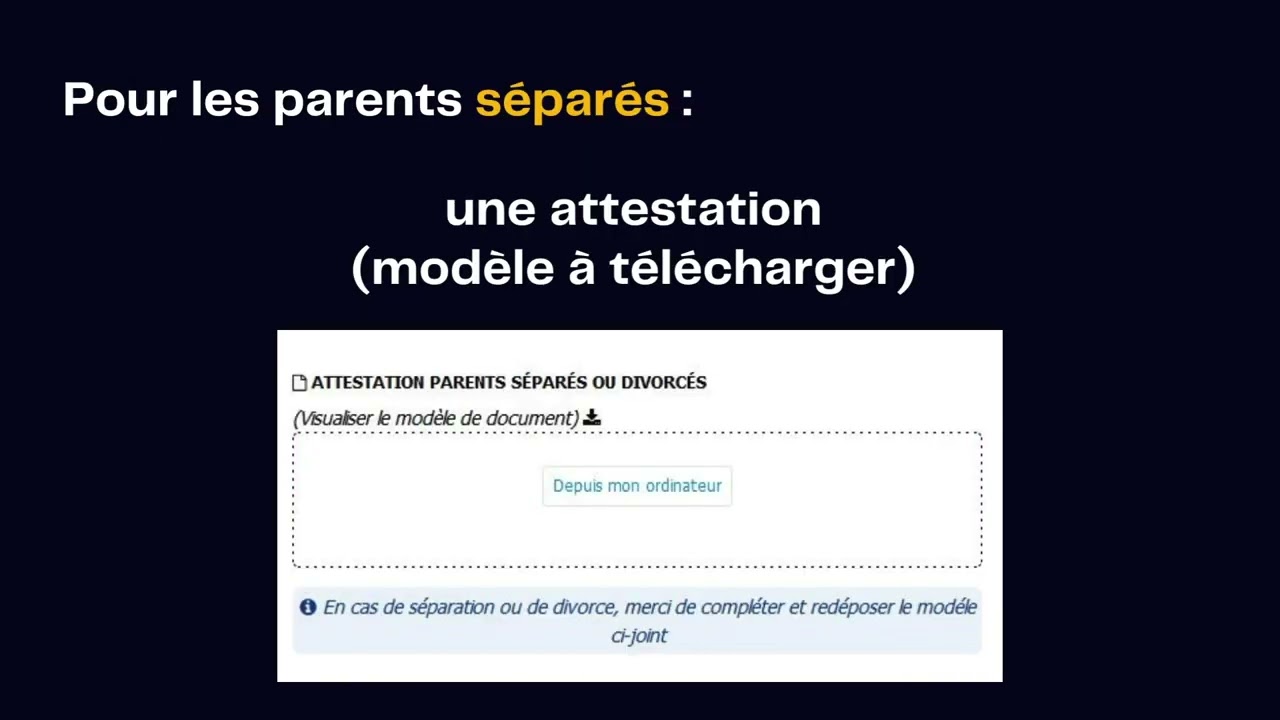 Pour les parents séparés :

une attestation
(modèle à télécharger)

ATTESTATION PARENTS SÉPARÉS OU DIVORCÉS

(Visualiser le modèle de document)

Depuis mon ordinateur

En cas de séparation ou de divorce, merci de compléter et redéposer le modèle ci-joint